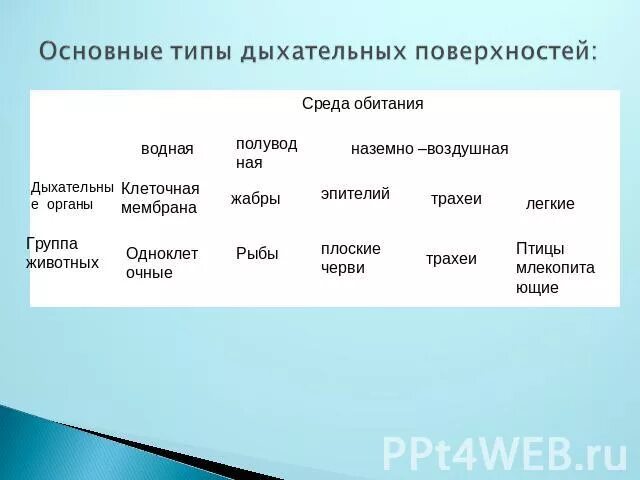 Основные типы дыхательных поверхностей:

| | Среда обитания | | | | |
|---|---|---|---|---|---|
| | водная | полуводная | наземно –воздушная | | |
| Дыхательные органы | Клеточная мембрана | жабры | эпителий | трахеи | легкие |
| Группа животных | Одноклеточные | Рыбы | плоские черви | трахеи | Птицы млекопитающие |

PPt4WEB.ru